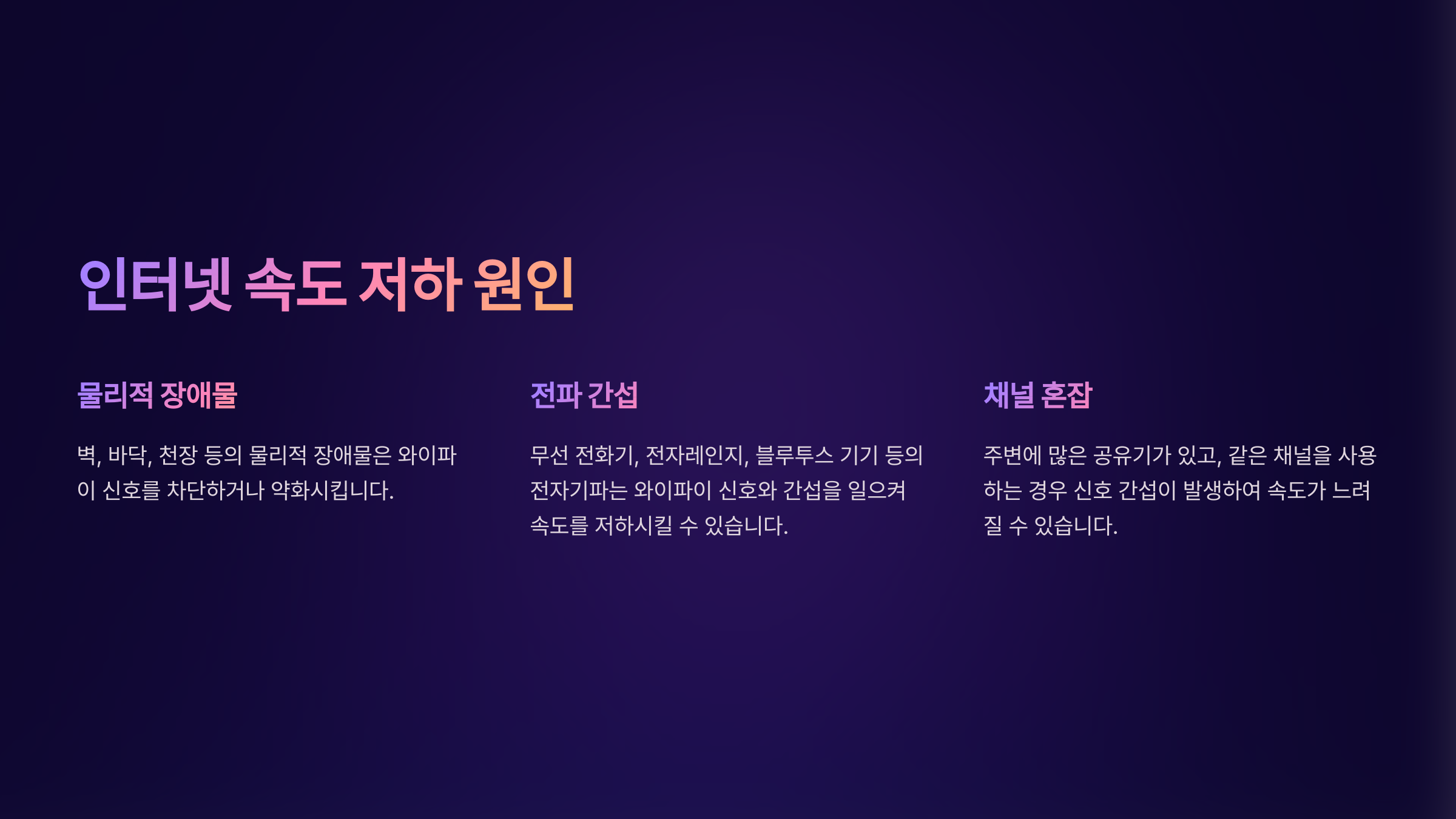 인터넷 속도 저하 원인

물리적 장애물

벽, 바닥, 천장 등의 물리적 장애물은 와이파이 신호를 차단하거나 약화시킵니다.

전파 간섭

무선 전화기, 전자레인지, 블루투스 기기 등의 전자기파는 와이파이 신호와 간섭을 일으켜 속도를 저하시킬 수 있습니다.

채널 혼잡

주변에 많은 공유기가 있고, 같은 채널을 사용하는 경우 신호 간섭이 발생하여 속도가 느려질 수 있습니다.